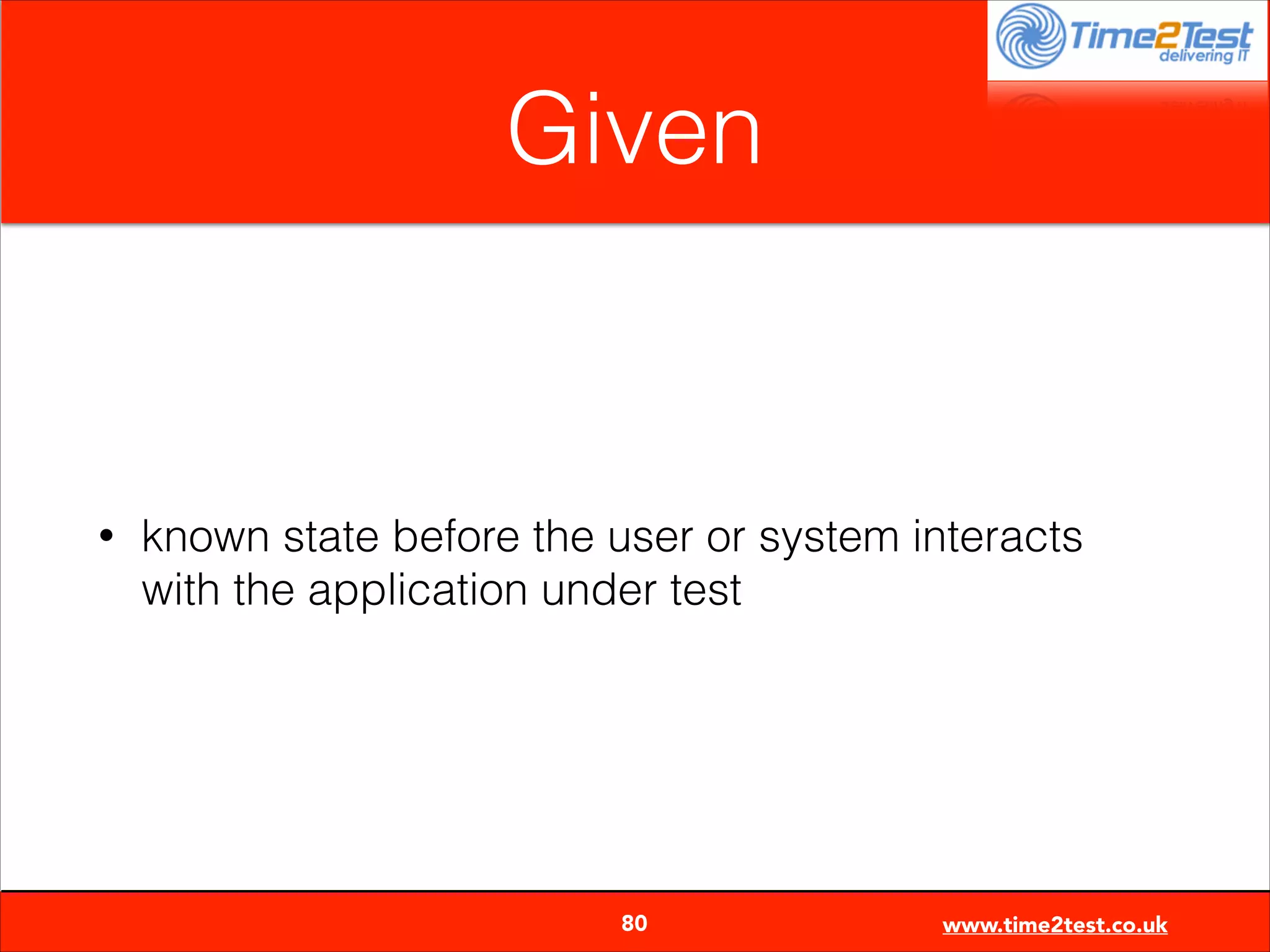 Time2Test
delivering IT

Given

• known state before the user or system interacts with the application under test

80

www.time2test.co.uk